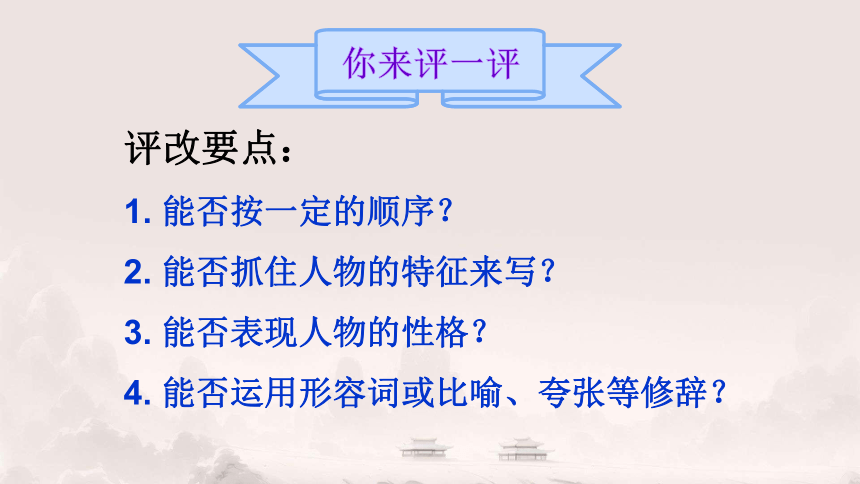 你来评一评

评改要点：

1. 能否按一定的顺序？

2. 能否抓住人物的特征来写？

3. 能否表现人物的性格？

4. 能否运用形容词或比喻、夸张等修辞？